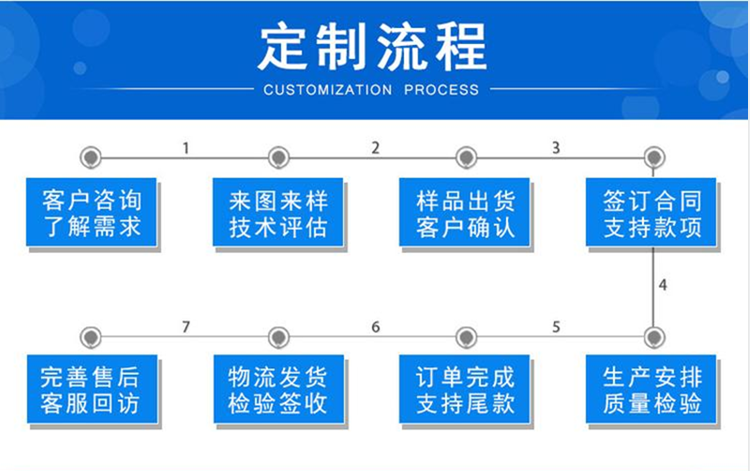 定制流程
CUSTOMIZATION PROCESS

1 2 3

客户咨询
了解需求

来图来样
技术评估

样品出货
客户确认

签订合同
支持款项

4

7 6 5

完善售后
客服回访

物流发货
检验签收

订单完成
支持尾款

生产安排
质量检验